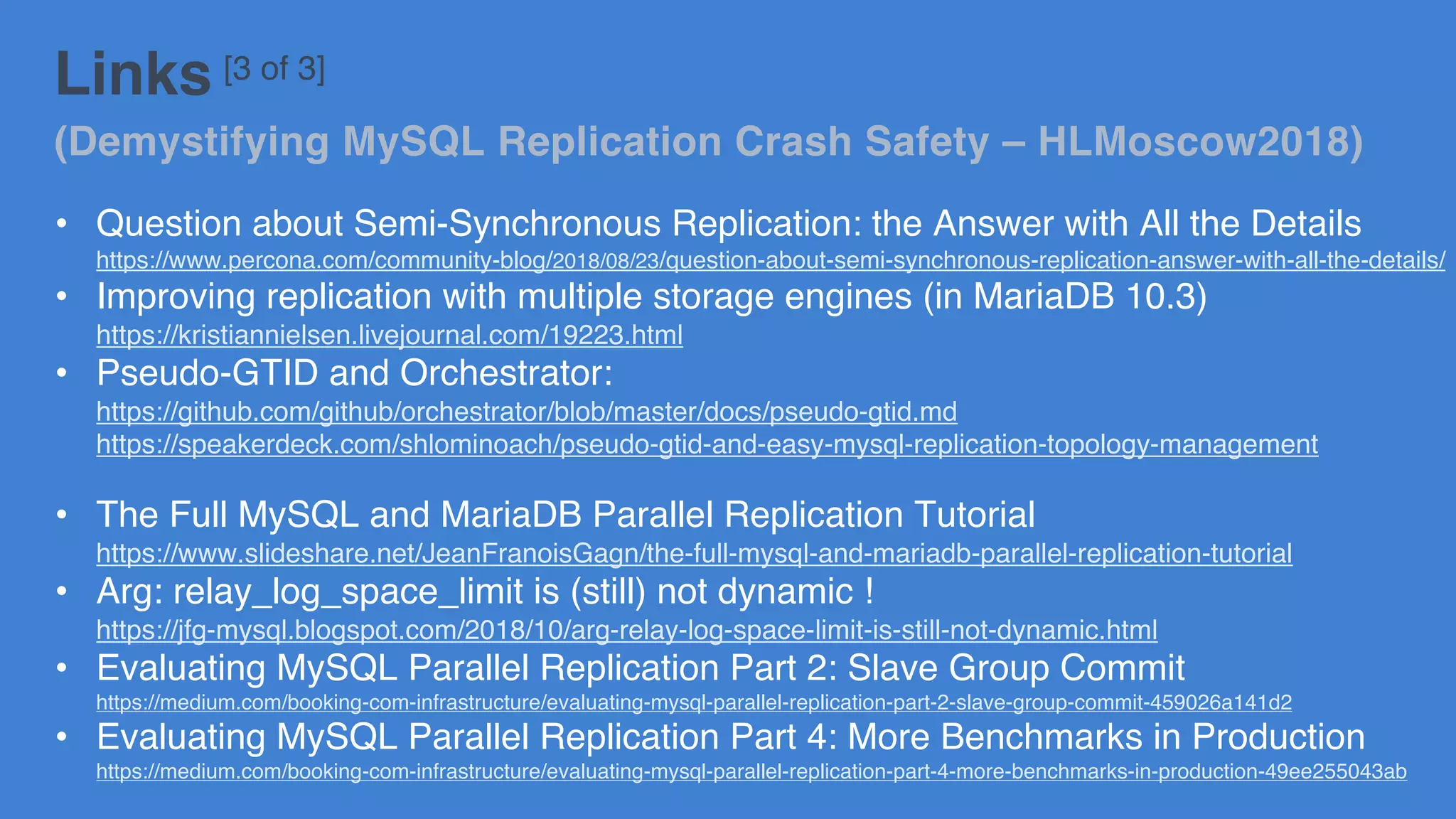 Links [3 of 3]

(Demystifying MySQL Replication Crash Safety – HLMoscow2018)

• Question about Semi-Synchronous Replication: the Answer with All the Details
https://www.percona.com/community-blog/2018/08/23/question-about-semi-synchronous-replication-answer-with-all-the-details/

• Improving replication with multiple storage engines (in MariaDB 10.3)
https://kristiannielsen.livejournal.com/19223.html

• Pseudo-GTID and Orchestrator:
https://github.com/github/orchestrator/blob/master/docs/pseudo-gtid.md
https://speakerdeck.com/shlominoach/pseudo-gtid-and-easy-mysql-replication-topology-management

• The Full MySQL and MariaDB Parallel Replication Tutorial
https://www.slideshare.net/JeanFranoisGagn/the-full-mysql-and-mariadb-parallel-replication-tutorial

• Arg: relay_log_space_limit is (still) not dynamic !
https://jfg-mysql.blogspot.com/2018/10/arg-relay-log-space-limit-is-still-not-dynamic.html

• Evaluating MySQL Parallel Replication Part 2: Slave Group Commit
https://medium.com/booking-com-infrastructure/evaluating-mysql-parallel-replication-part-2-slave-group-commit-459026a141d2

• Evaluating MySQL Parallel Replication Part 4: More Benchmarks in Production
https://medium.com/booking-com-infrastructure/evaluating-mysql-parallel-replication-part-4-more-benchmarks-in-production-49ee255043ab